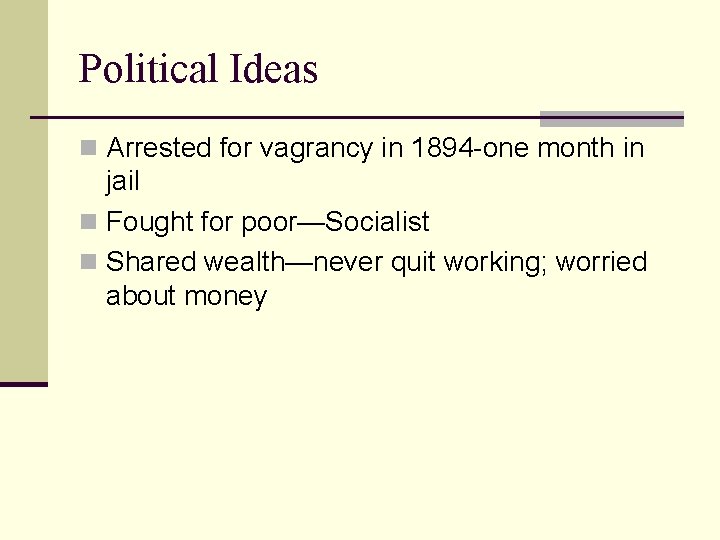 Political Ideas

Arrested for vagrancy in 1894-one month in jail

Fought for poor—Socialist

Shared wealth—never quit working; worried about money